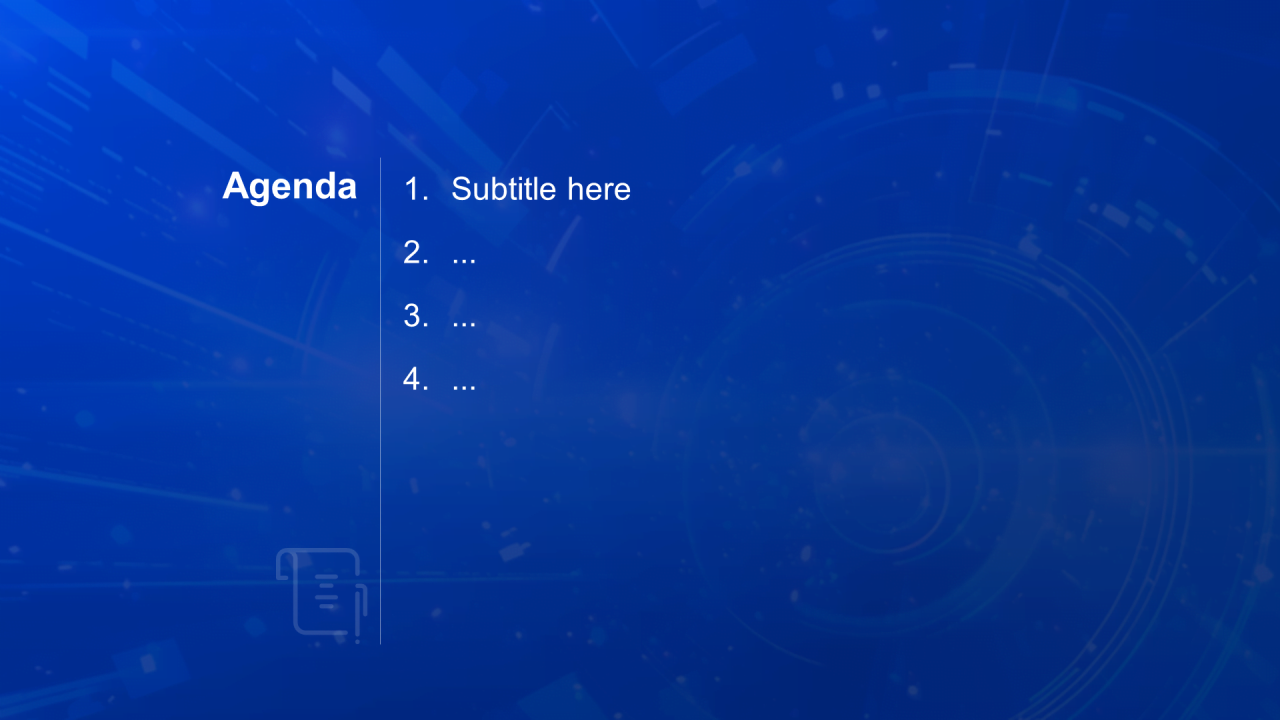 Agenda

1. Subtitle here
2. ...
3. ...
4. ...